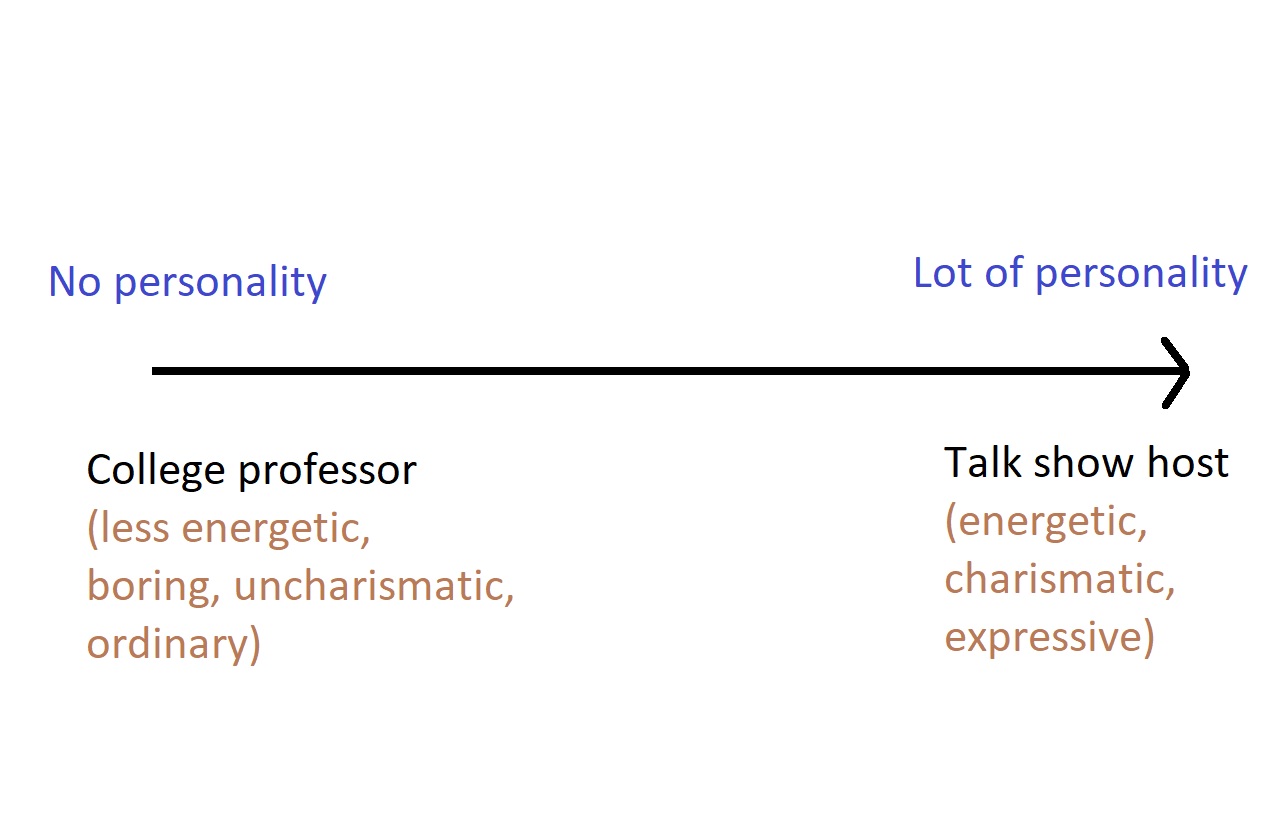 No personality

Lot of personality

College professor
(less energetic, boring, uncharismatic, ordinary)

Talk show host
(energetic, charismatic, expressive)